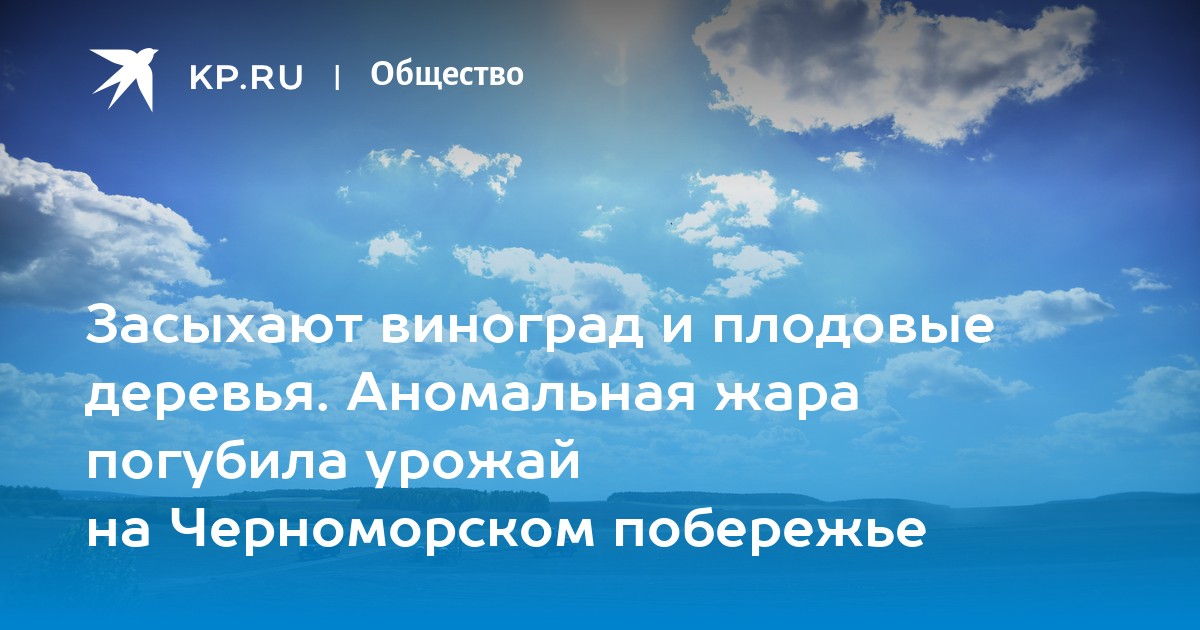 KP.RU | Общество

Засыхают виноград и плодовые деревья. Аномальная жара погубила урожай на Черноморском побережье